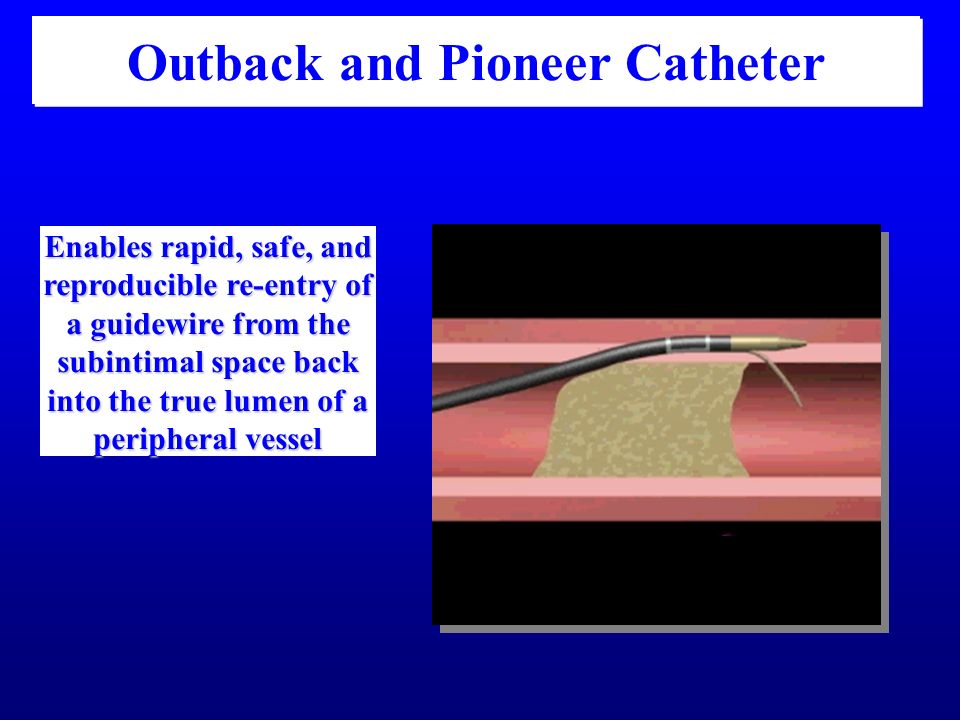 Outback and Pioneer Catheter

Enables rapid, safe, and reproducible re-entry of a guidewire from the subintimal space back into the true lumen of a peripheral vessel